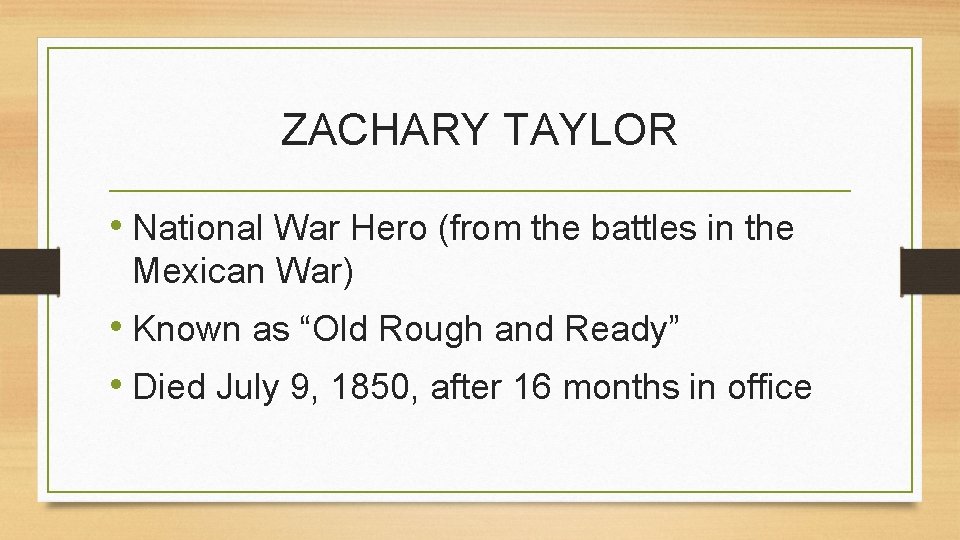 ZACHARY TAYLOR

• National War Hero (from the battles in the Mexican War)

• Known as “Old Rough and Ready”

• Died July 9, 1850, after 16 months in office